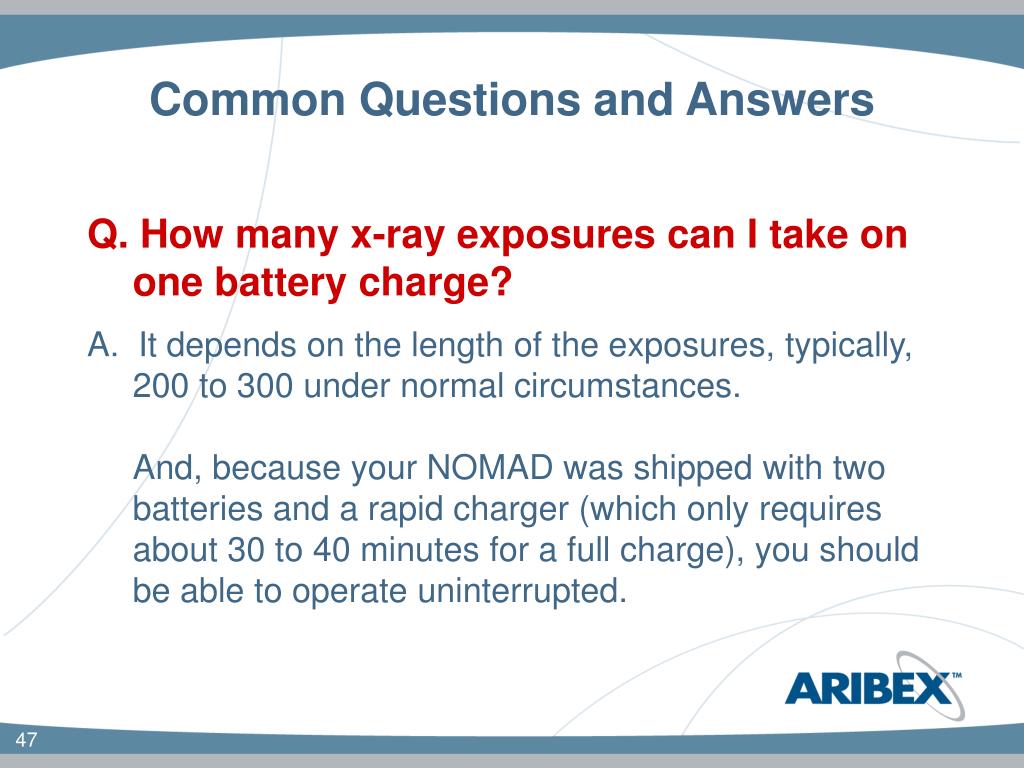 Common Questions and Answers

Q. How many x-ray exposures can I take on one battery charge?

A. It depends on the length of the exposures, typically, 200 to 300 under normal circumstances.

And, because your NOMAD was shipped with two batteries and a rapid charger (which only requires about 30 to 40 minutes for a full charge), you should be able to operate uninterrupted.

ARIBEX™

47